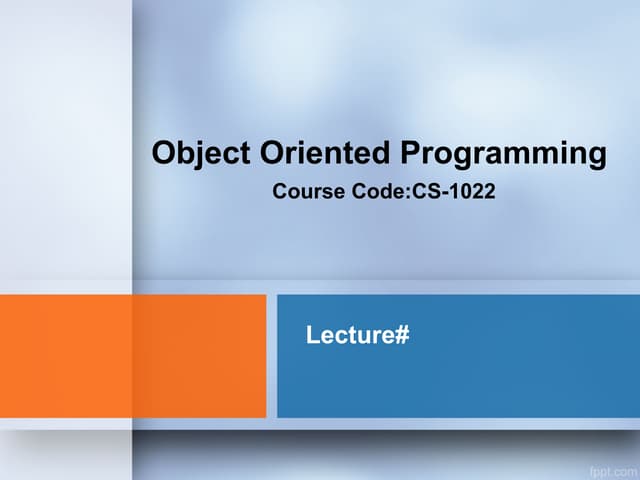 Object Oriented Programming

Course Code:CS-1022

Lecture#

fppt.com